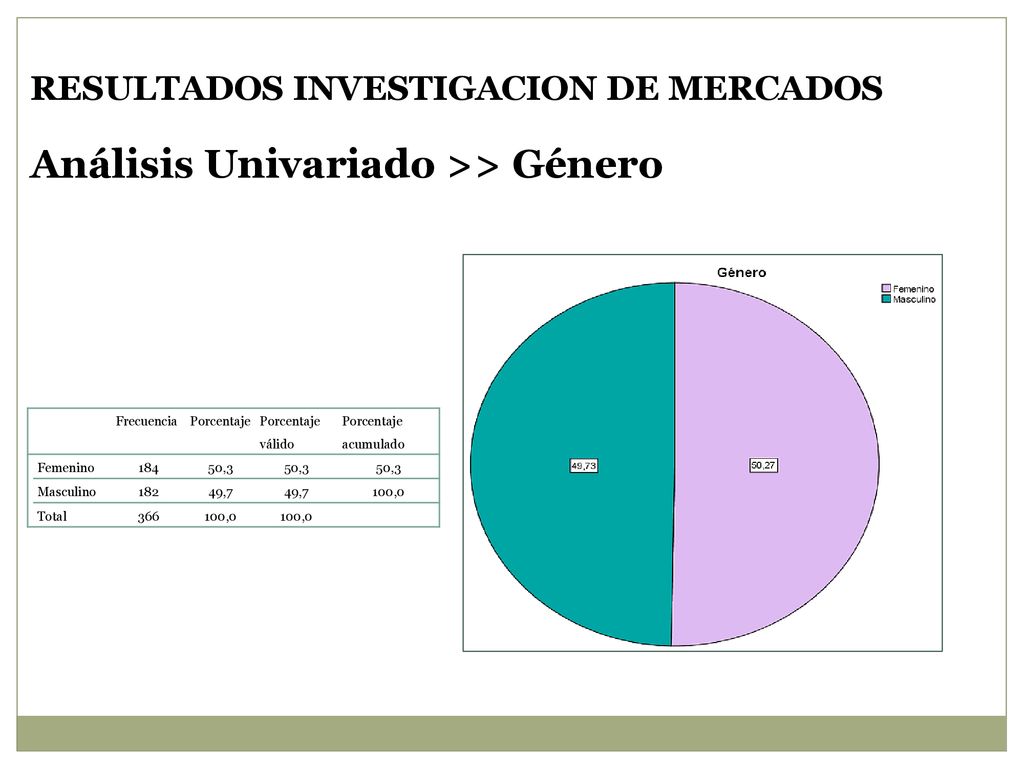 RESULTADOS INVESTIGACION DE MERCADOS

Análisis Univariado >> Género

| | Frecuencia | Porcentaje | Porcentaje válido | Porcentaje acumulado |
|---|---|---|---|---|
| Femenino | 184 | 50,3 | 50,3 | 50,3 |
| Masculino | 182 | 49,7 | 49,7 | 100,0 |
| Total | 366 | 100,0 | 100,0 | |

Género

Femenino
Masculino

49,73

50,27